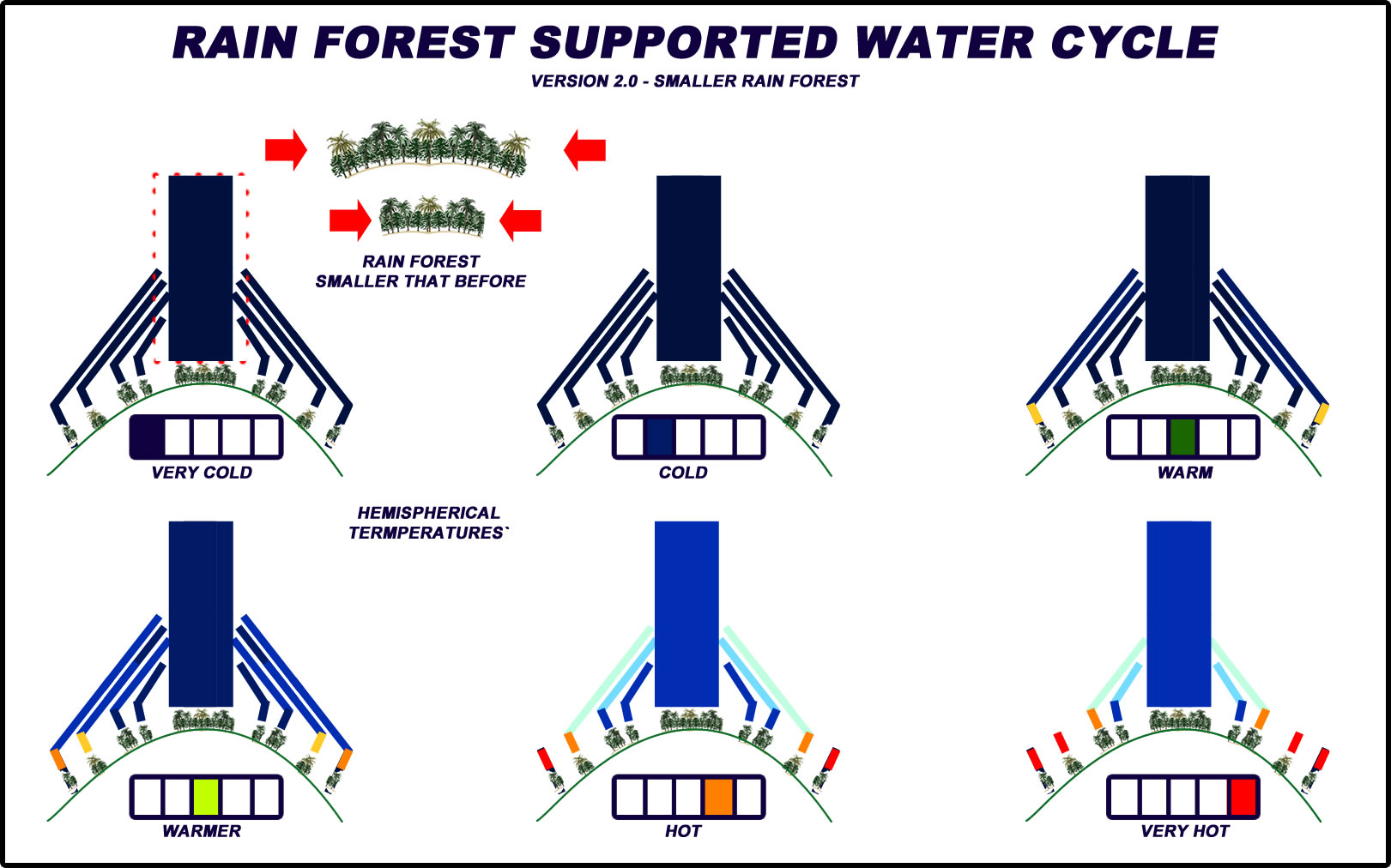 RAIN FOREST SUPPORTED WATER CYCLE

VERSION 2.0 - SMALLER RAIN FOREST

RAIN FOREST SMALLER THAT BEFORE

VERY COLD

COLD

WARM

HEMISPHERICAL TERMPERATURES`

WARMER

HOT

VERY HOT